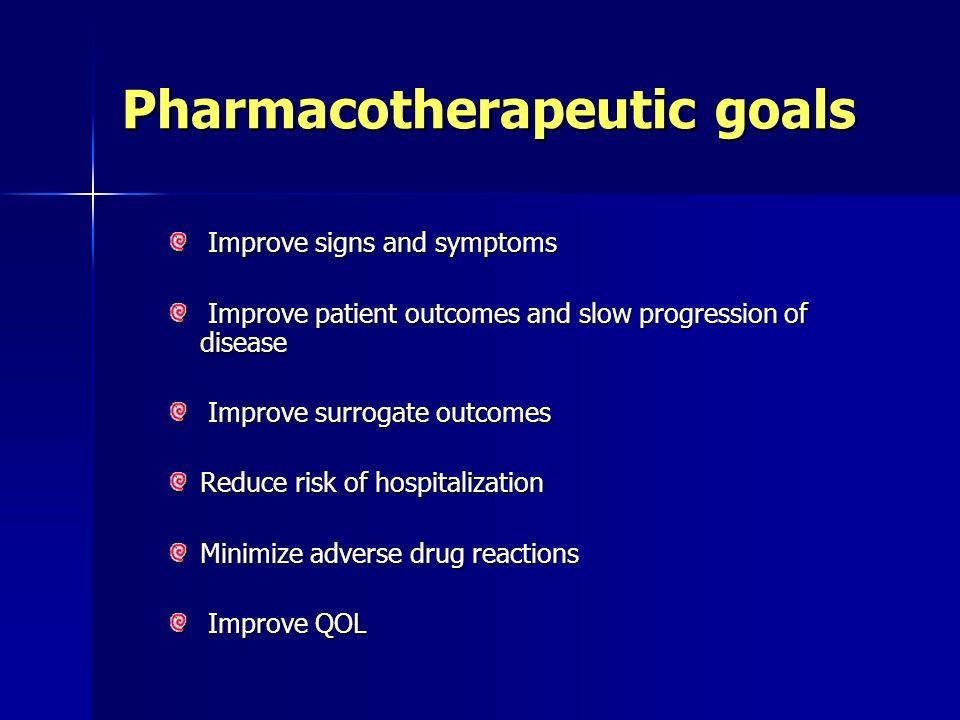 Pharmacotherapeutic goals

Improve signs and symptoms

Improve patient outcomes and slow progression of disease

Improve surrogate outcomes

Reduce risk of hospitalization

Minimize adverse drug reactions

Improve QOL